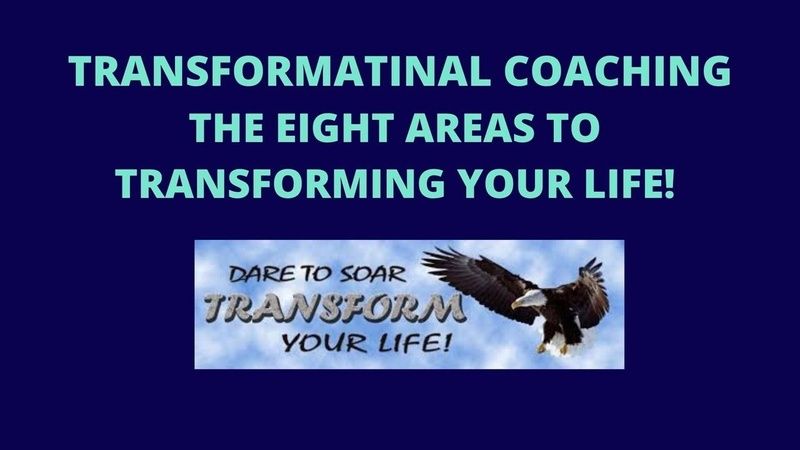 TRANSFORMATINAL COACHING
THE EIGHT AREAS TO
TRANSFORMING YOUR LIFE!

DARE TO SOAR
TRANSFORM
YOUR LIFE!